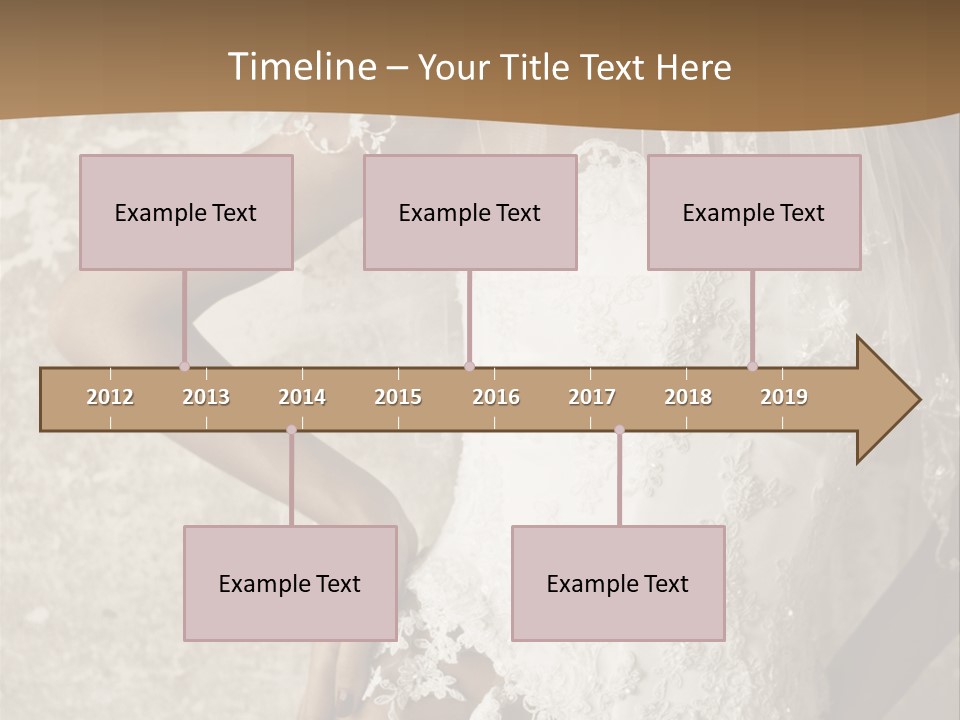 Timeline – Your Title Text Here

Example Text

Example Text

Example Text

2012 2013 2014 2015 2016 2017 2018 2019

Example Text

Example Text